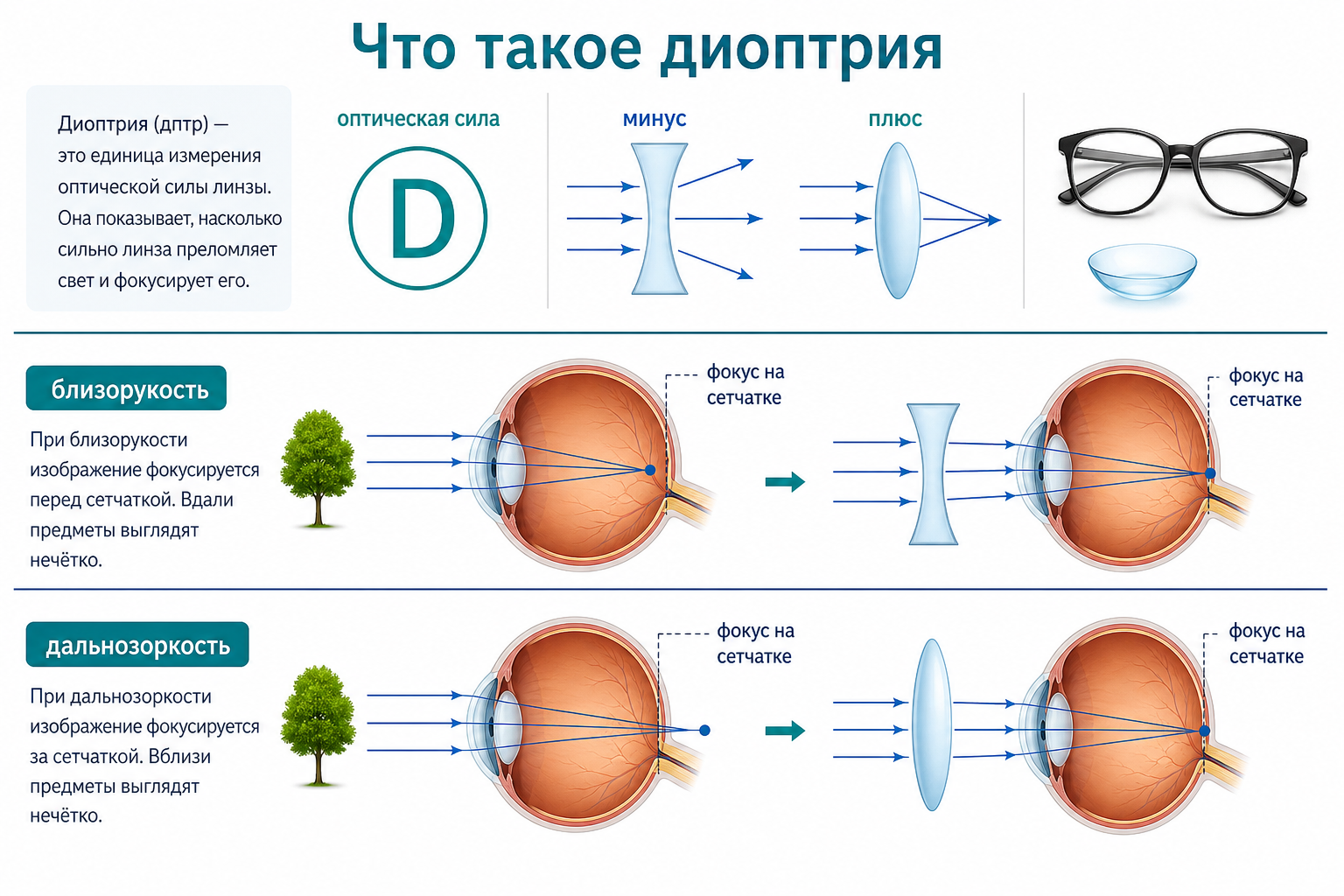 Что такое диоптрия

Диоптрия (дптр) — это единица измерения оптической силы линзы. Она показывает, насколько сильно линза преломляет свет и фокусирует его.

оптическая сила

D

минус

плюс

близорукость

При близорукости изображение фокусируется перед сетчаткой. Вдали предметы выглядят нечётко.

фокус на сетчатке

фокус на сетчатке

дальнозоркость

При дальнозоркости изображение фокусируется за сетчаткой. Вблизи предметы выглядят нечётко.

фокус на сетчатке

фокус на сетчатке